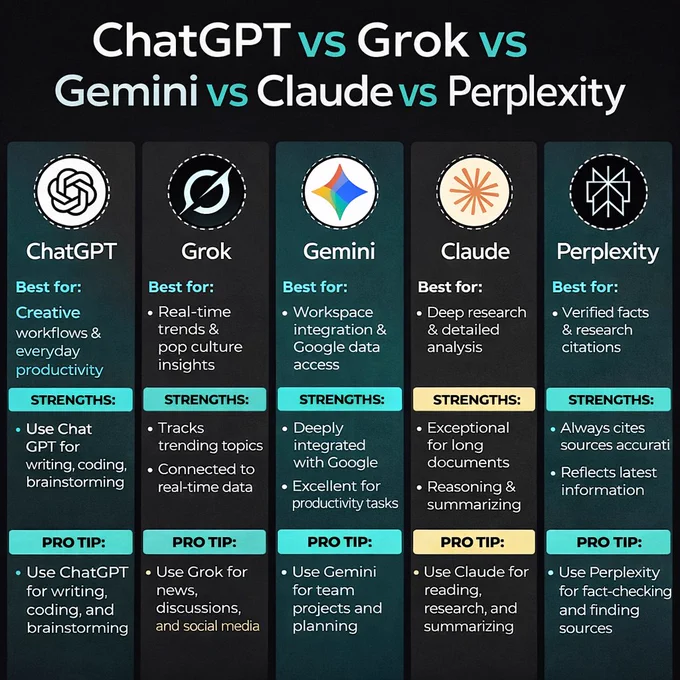 ChatGPT vs Grok vs Gemini vs Claude vs Perplexity

ChatGPT

Best for:

Creative workflows & everyday productivity

STRENGTHS:

• Use Chat GPT for writing, coding, brainstorming

PRO TIP:

• Use ChatGPT for writing, coding, and brainstorming

Grok

Best for:

• Real-time trends & pop culture insights

STRENGTHS:

• Tracks trending topics

• Connected to real-time data

PRO TIP:

• Use Grok for news, discussions, and social media

Gemini

Best for:

• Workspace integration & Google data access

STRENGTHS:

• Deeply integrated with Google

• Excellent for productivity tasks

PRO TIP:

• Use Gemini for team projects and planning

Claude

Best for:

• Deep research & detailed analysis

STRENGTHS:

• Exceptional for long documents

• Reasoning & summarizing

PRO TIP:

• Use Claude for reading, research, and summarizing

Perplexity

Best for:

• Verified facts & research citations

STRENGTHS:

• Always cites sources accurati

• Reflects latest information

PRO TIP:

• Use Perplexity for fact-checking and finding sources